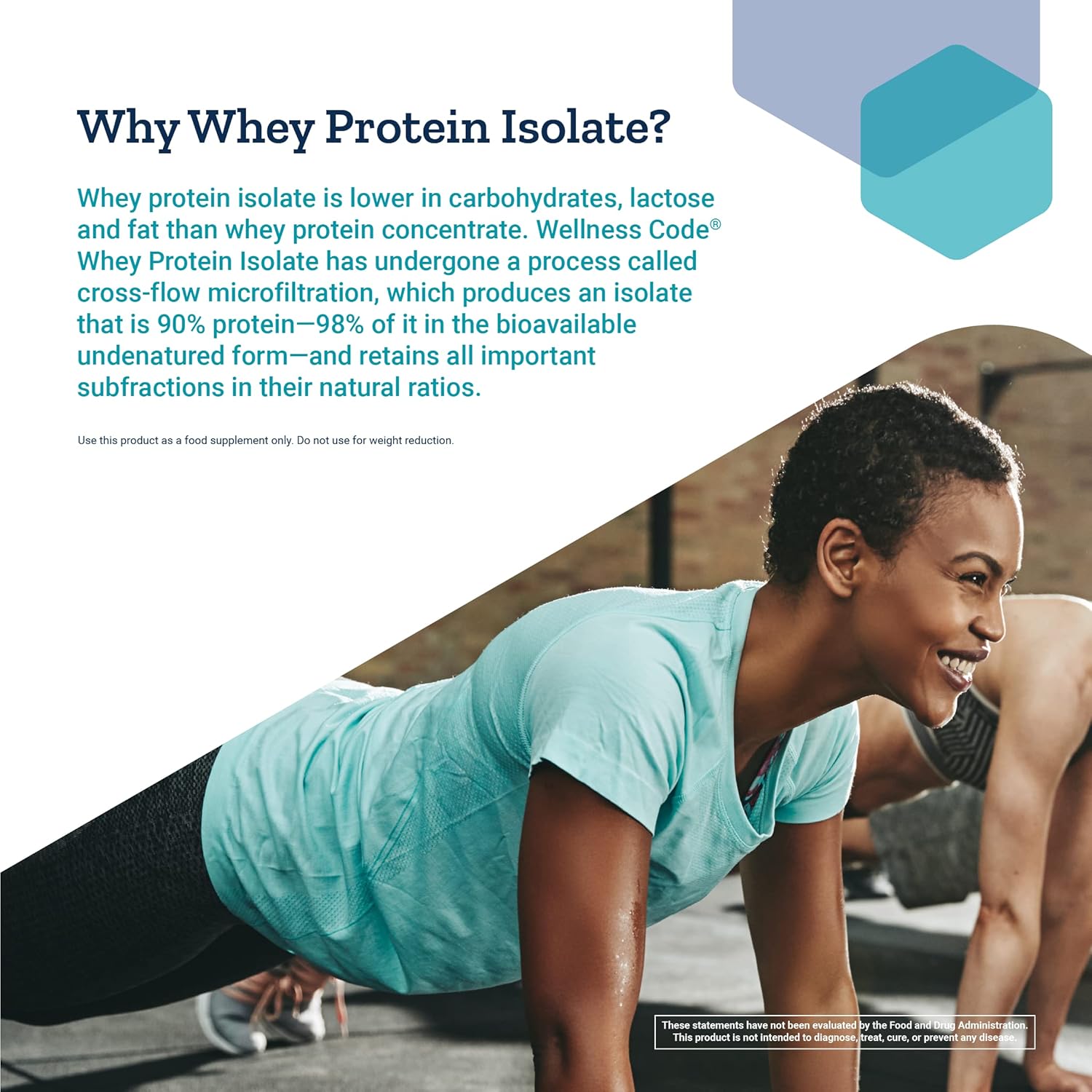 Why Whey Protein Isolate?

Whey protein isolate is lower in carbohydrates, lactose and fat than whey protein concentrate. Wellness Code® Whey Protein Isolate has undergone a process called cross-flow microfiltration, which produces an isolate that is 90% protein—98% of it in the bioavailable undenatured form—and retains all important subfractions in their natural ratios.

Use this product as a food supplement only. Do not use for weight reduction.

These statements have not been evaluated by the Food and Drug Administration. This product is not intended to diagnose, treat, cure, or prevent any disease.